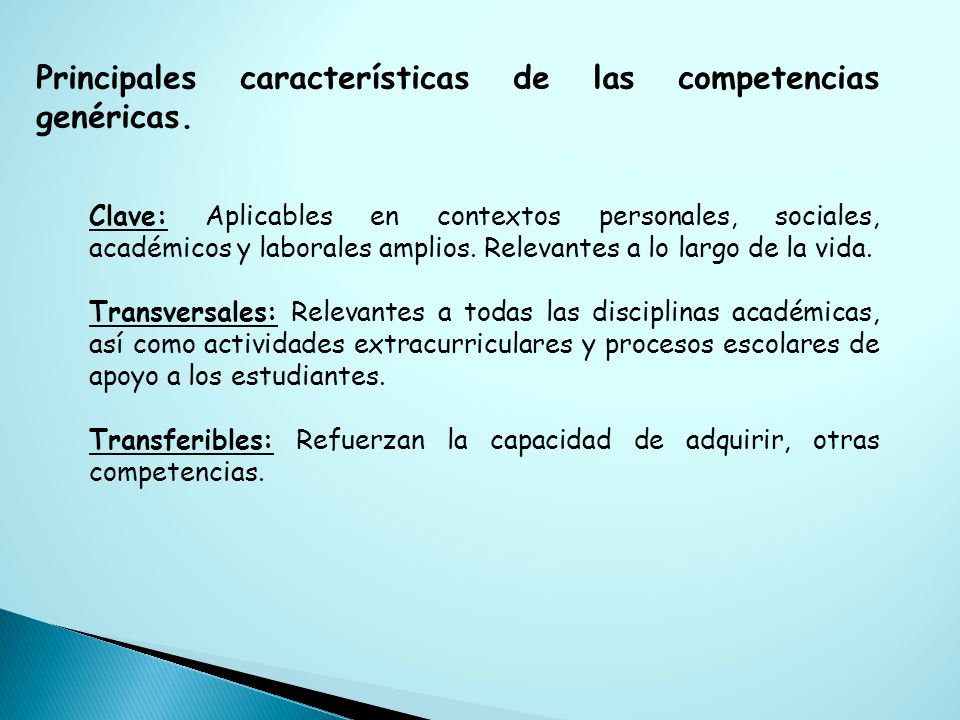 Principales características de las competencias genéricas.

Clave: Aplicables en contextos personales, sociales, académicos y laborales amplios. Relevantes a lo largo de la vida.

Transversales: Relevantes a todas las disciplinas académicas, así como actividades extracurriculares y procesos escolares de apoyo a los estudiantes.

Transferibles: Refuerzan la capacidad de adquirir, otras competencias.